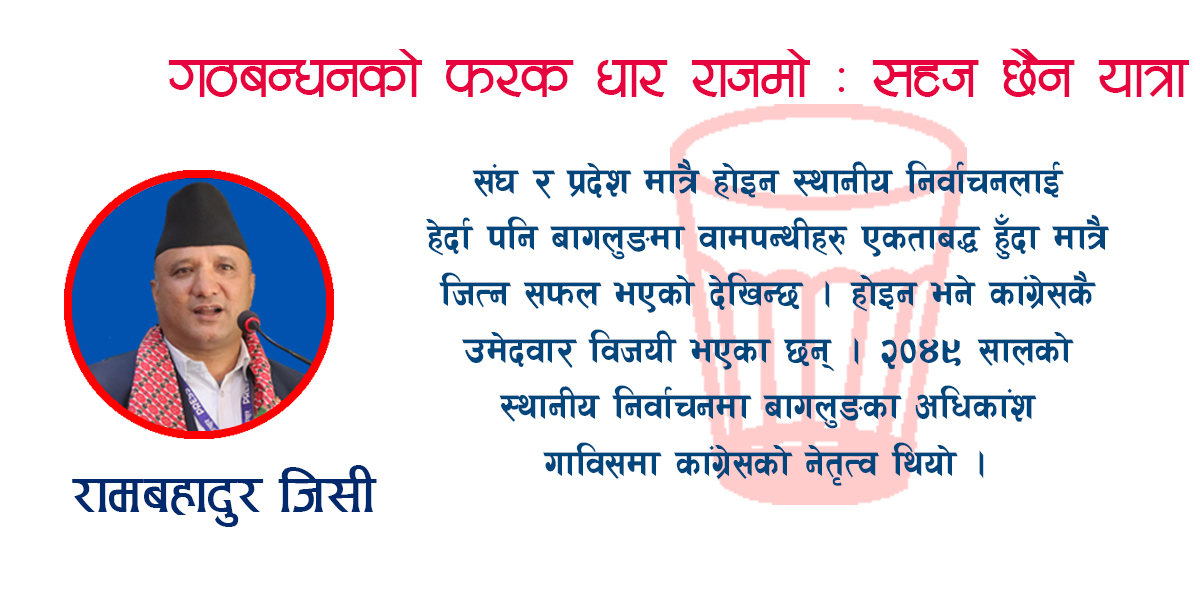 गठबन्धनको फरक धार राजमो : सहज छैन यात्रा

संघ र प्रदेश मात्रै होइन स्थानीय निर्वाचनलाई हेर्दा पनि बागलुङमा वामपन्थीहरु एकताबद्ध हुँदा मात्रै जित्न सफल भएको देखिन्छ । होइन भने कांग्रेसकै उमेदवार विजयी भएका छन् । २०४९ सालको स्थानीय निर्वाचनमा बागलुङका अधिकांश गाविसमा कांग्रेसको नेतृत्व थियो ।

रामबहादुर जिसी